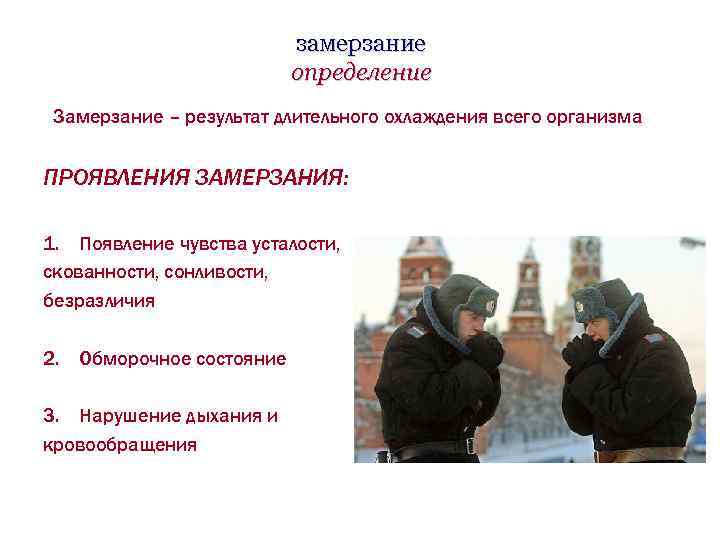 замерзание
определение

Замерзание – результат длительного охлаждения всего организма

ПРОЯВЛЕНИЯ ЗАМЕРЗАНИЯ:

1. Появление чувства усталости, скованности, сонливости, безразличия

2. Обморочное состояние

3. Нарушение дыхания и кровообращения